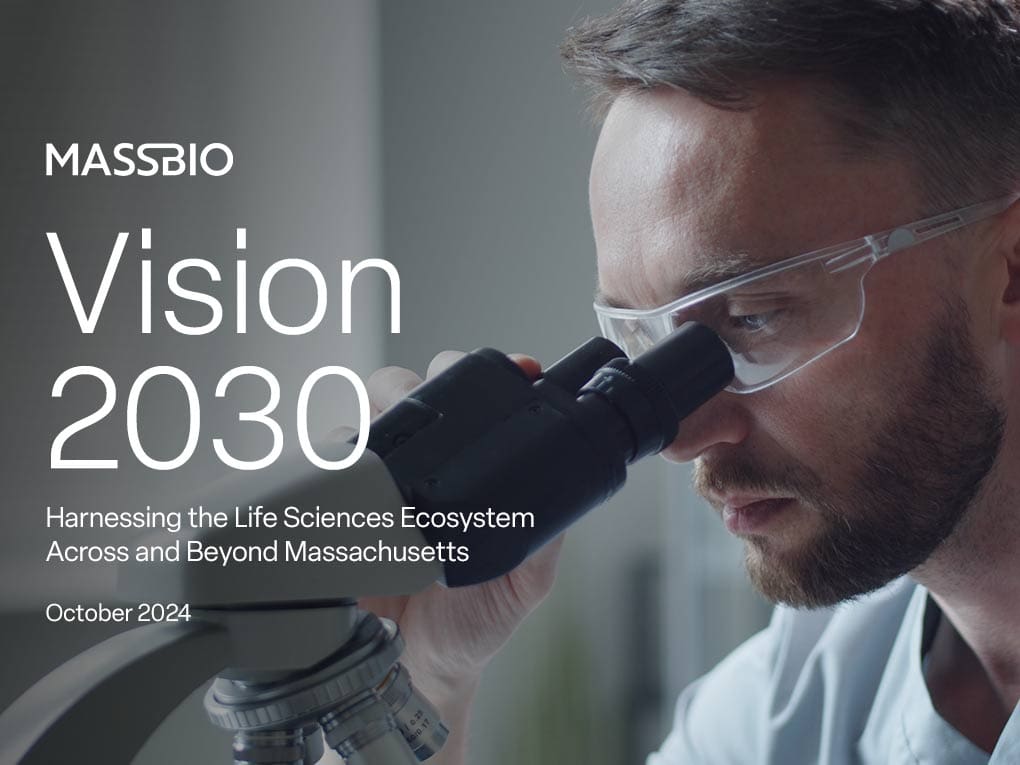 MASSBIO

Vision 2030

Harnessing the Life Sciences Ecosystem Across and Beyond Massachusetts

October 2024